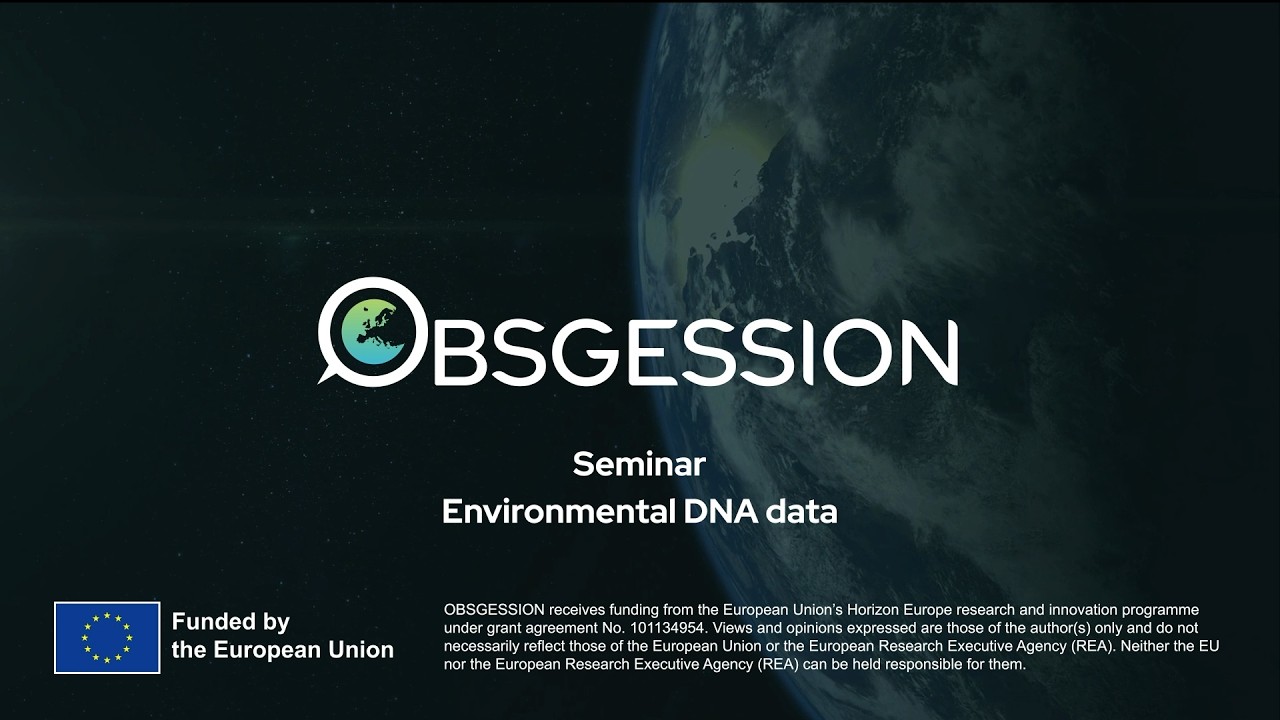 OBSGESSION

Seminar
Environmental DNA data

Funded by the European Union

OBSGESSION receives funding from the European Union's Horizon Europe research and innovation programme under grant agreement No. 101134954. Views and opinions expressed are those of the author(s) only and do not necessarily reflect those of the European Union or the European Research Executive Agency (REA). Neither the EU nor the European Research Executive Agency (REA) can be held responsible for them.